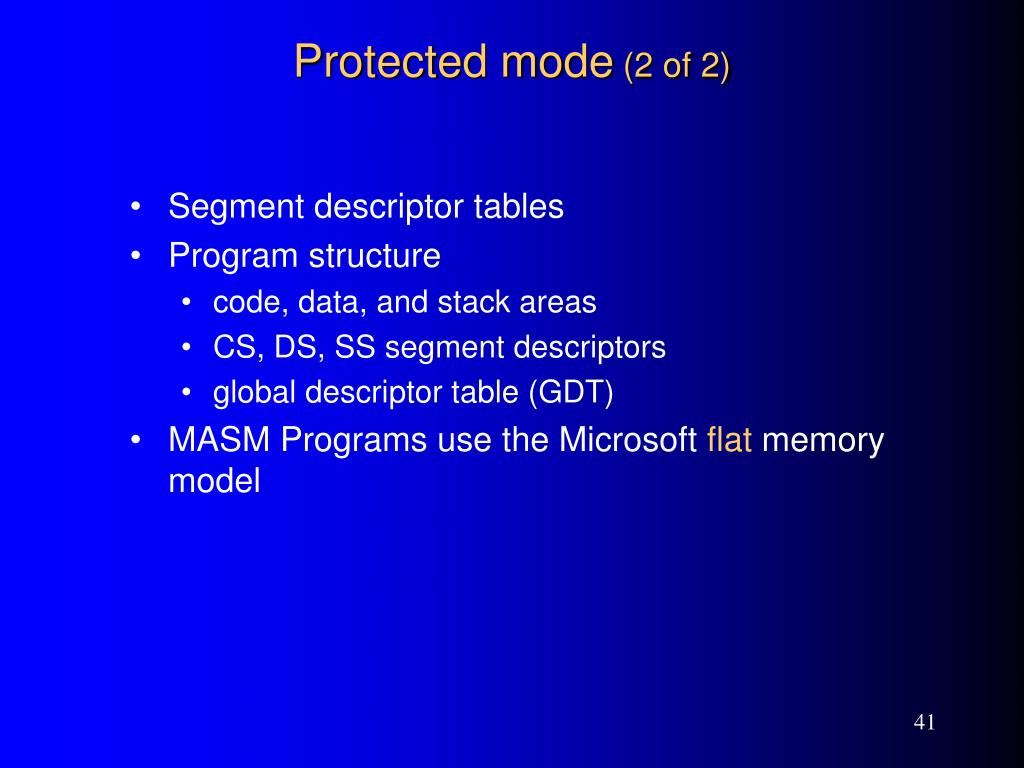 Protected mode (2 of 2)

• Segment descriptor tables
• Program structure
  • code, data, and stack areas
  • CS, DS, SS segment descriptors
  • global descriptor table (GDT)
• MASM Programs use the Microsoft flat memory model

41